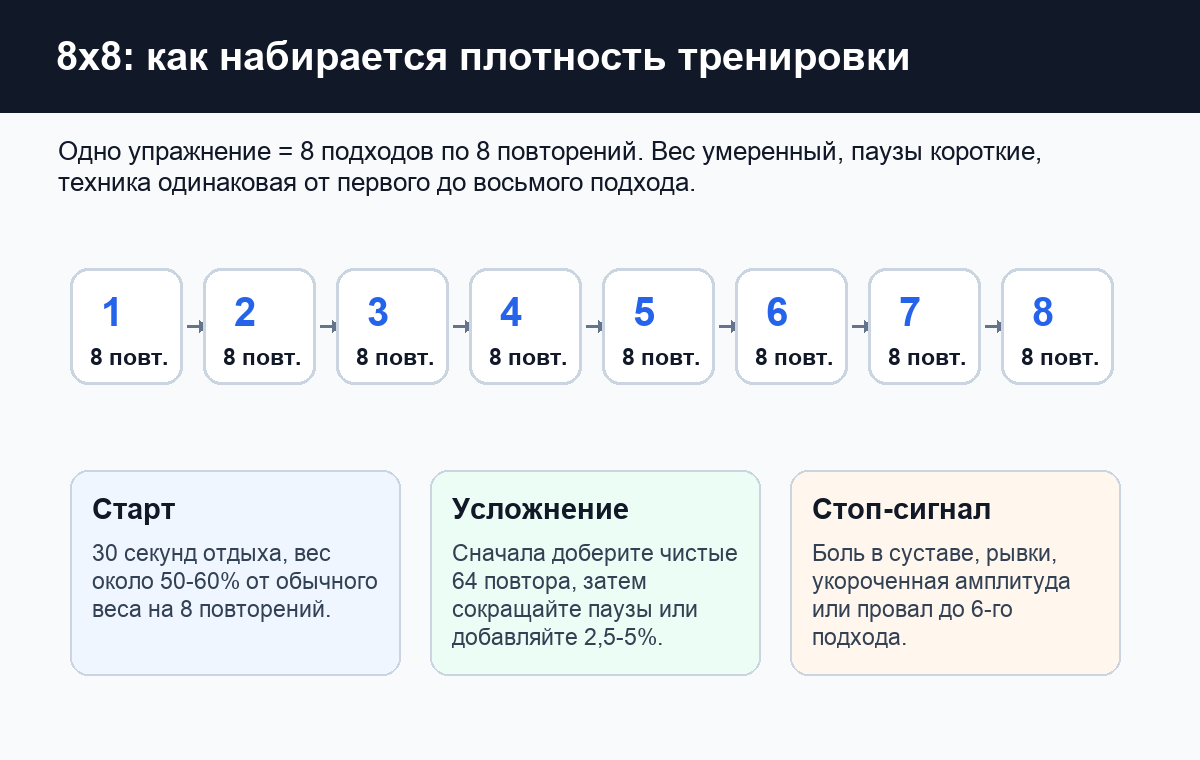 8x8: как набирается плотность тренировки

Одно упражнение = 8 подходов по 8 повторений. Вес умеренный, паузы короткие, техника одинаковая от первого до восьмого подхода.

1
8 повт.

2
8 повт.

3
8 повт.

4
8 повт.

5
8 повт.

6
8 повт.

7
8 повт.

8
8 повт.

Старт
30 секунд отдыха, вес около 50-60% от обычного веса на 8 повторений.

Усложнение
Сначала доберите чистые 64 повтора, затем сокращайте паузы или добавляйте 2,5-5%.

Стоп-сигнал
Боль в суставе, рывки, укороченная амплитуда или провал до 6-го подхода.